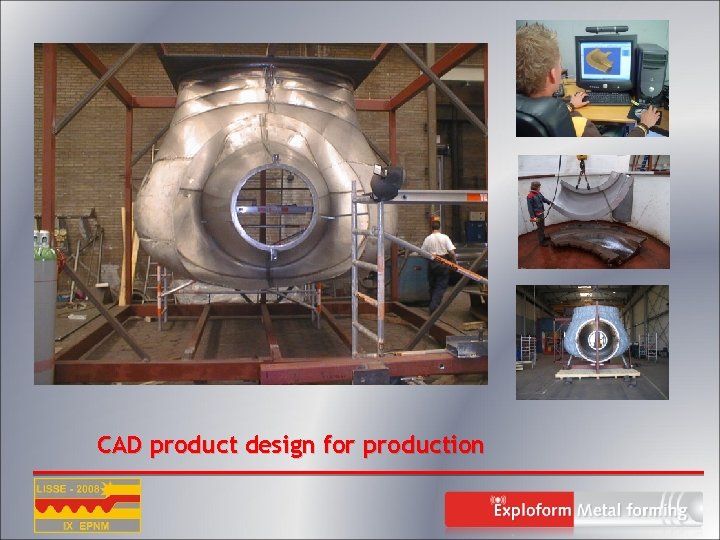 CAD product design for production

LISSE - 2008

IX EPNM

Exploform Metal forming